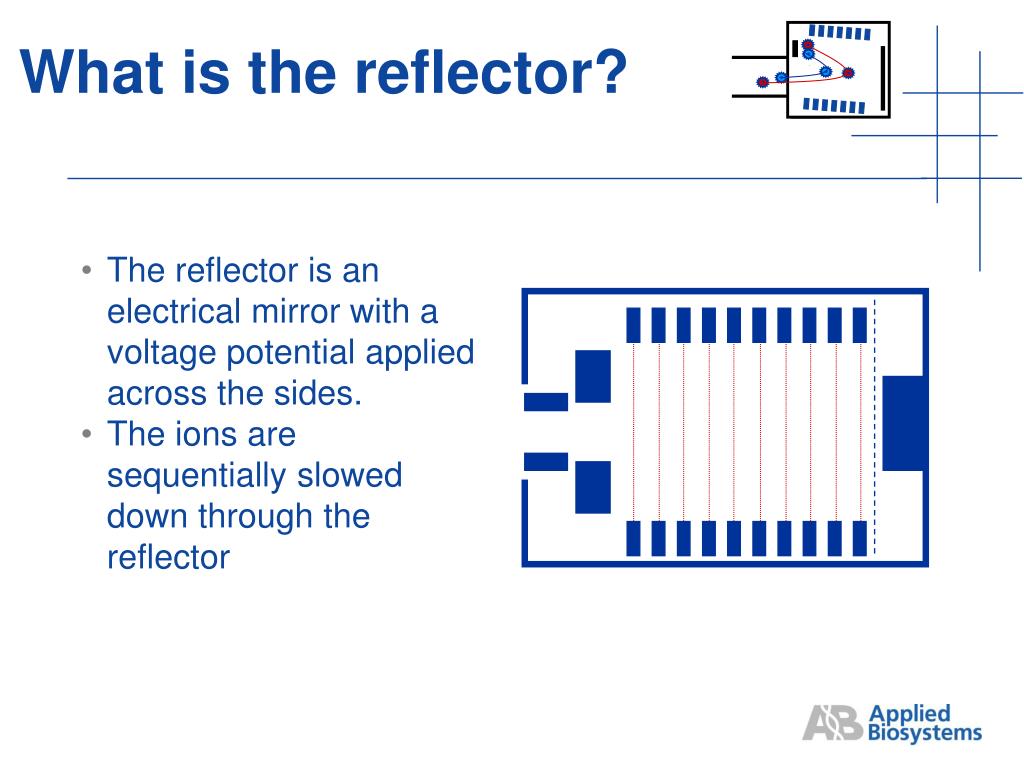 What is the reflector?

• The reflector is an electrical mirror with a voltage potential applied across the sides.
• The ions are sequentially slowed down through the reflector

AB Applied Biosystems